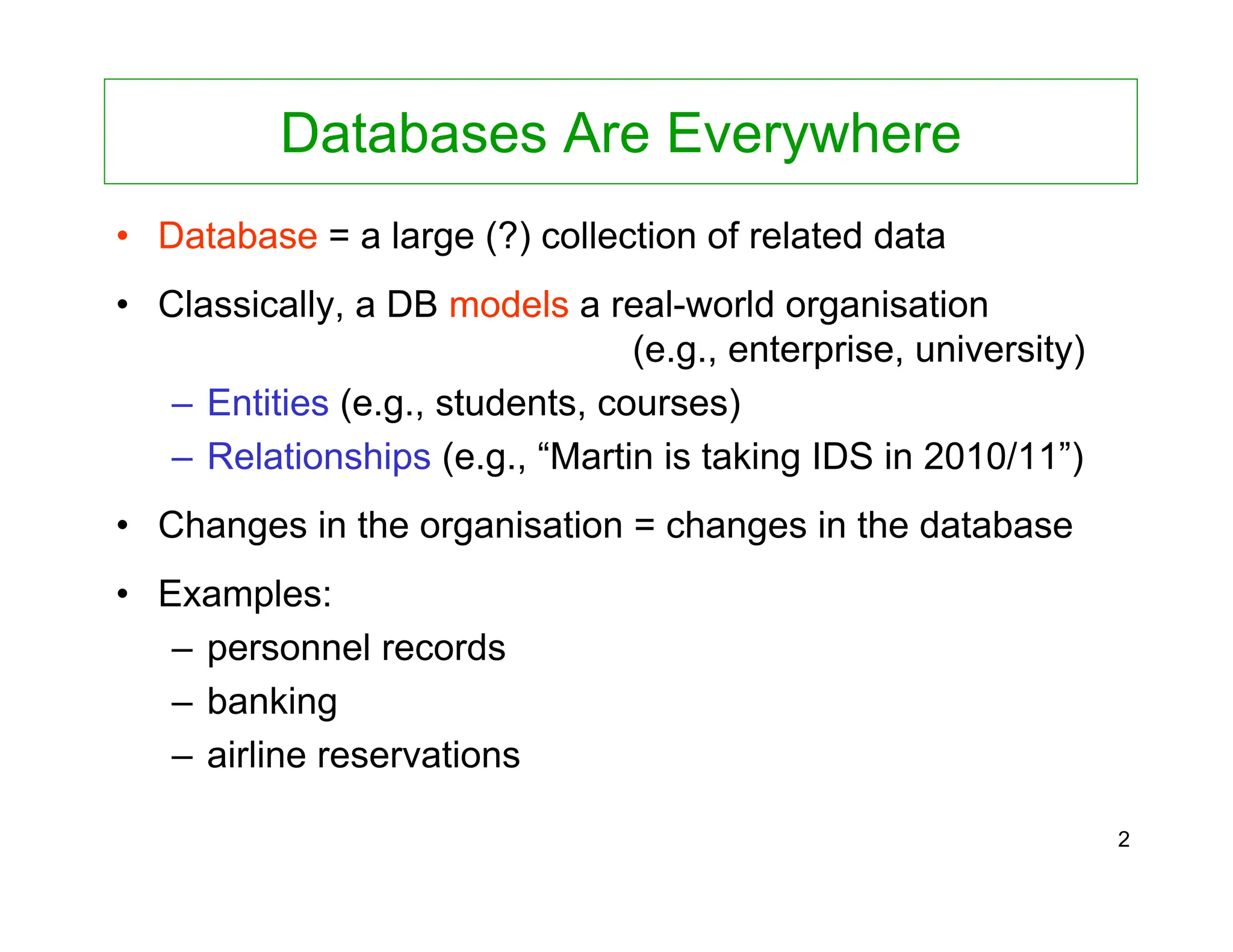 Databases Are Everywhere

• Database = a large (?) collection of related data

• Classically, a DB models a real-world organisation (e.g., enterprise, university)
– Entities (e.g., students, courses)
– Relationships (e.g., “Martin is taking IDS in 2010/11”)

• Changes in the organisation = changes in the database

• Examples:
– personnel records
– banking
– airline reservations

2